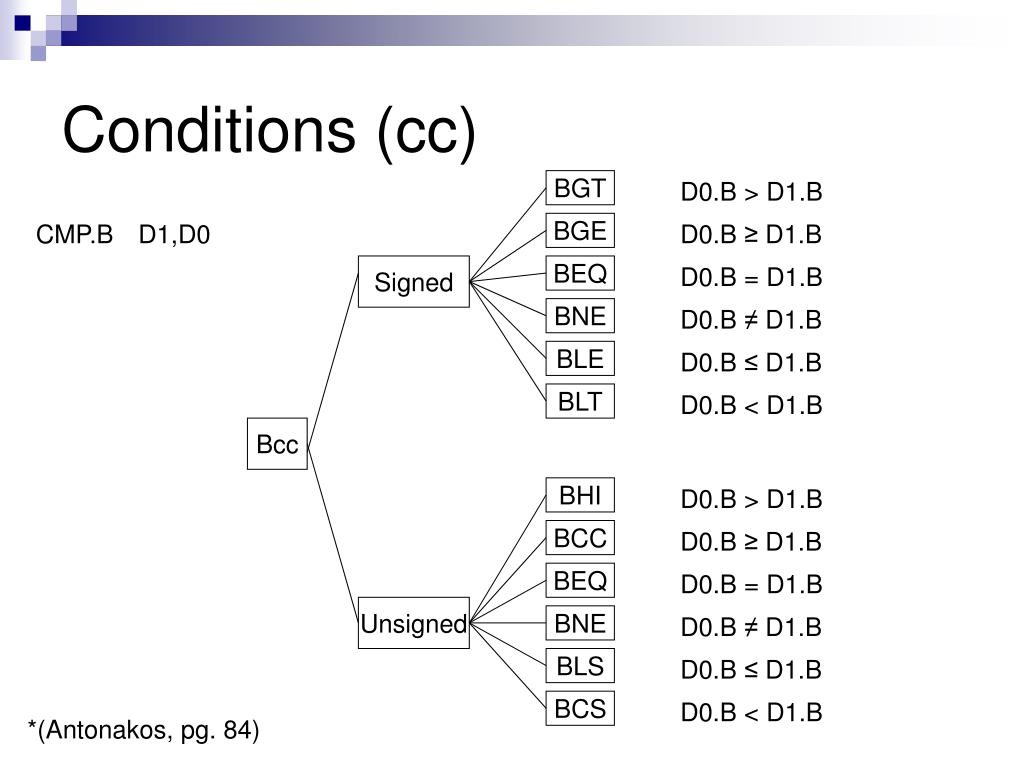 Conditions (cc)

CMP.B D1,D0

Bcc

Signed

BGT
BGE
BEQ
BNE
BLE
BLT

D0.B > D1.B
D0.B ≥ D1.B
D0.B = D1.B
D0.B ≠ D1.B
D0.B ≤ D1.B
D0.B < D1.B

Unsigned

BHI
BCC
BEQ
BNE
BLS
BCS

D0.B > D1.B
D0.B ≥ D1.B
D0.B = D1.B
D0.B ≠ D1.B
D0.B ≤ D1.B
D0.B < D1.B

*(Antonakos, pg. 84)